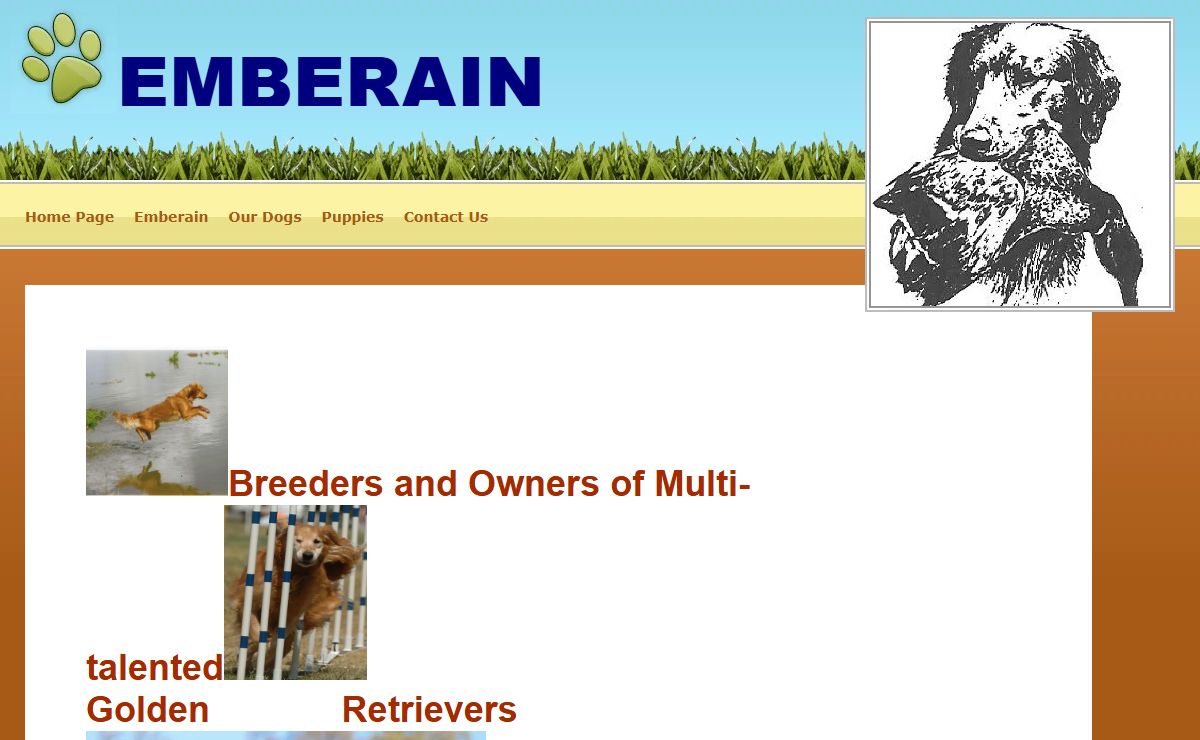 EMBERAIN

Home Page Emberain Our Dogs Puppies Contact Us

Breeders and Owners of Multi-talented Golden Retrievers